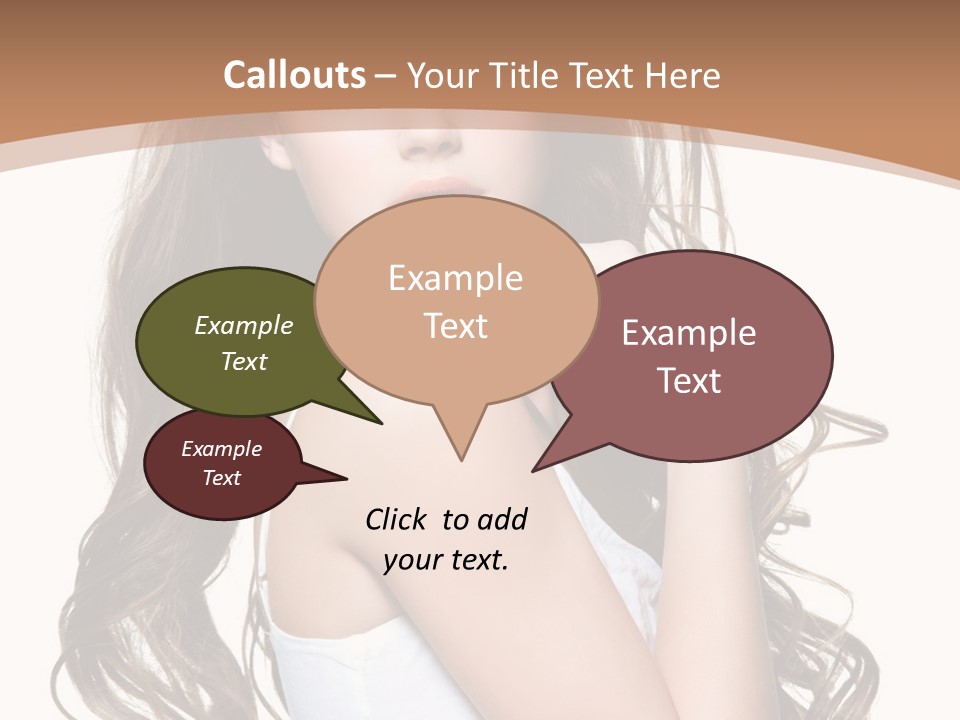 Callouts – Your Title Text Here

Example Text

Example Text

Example Text

Example Text

Click to add your text.